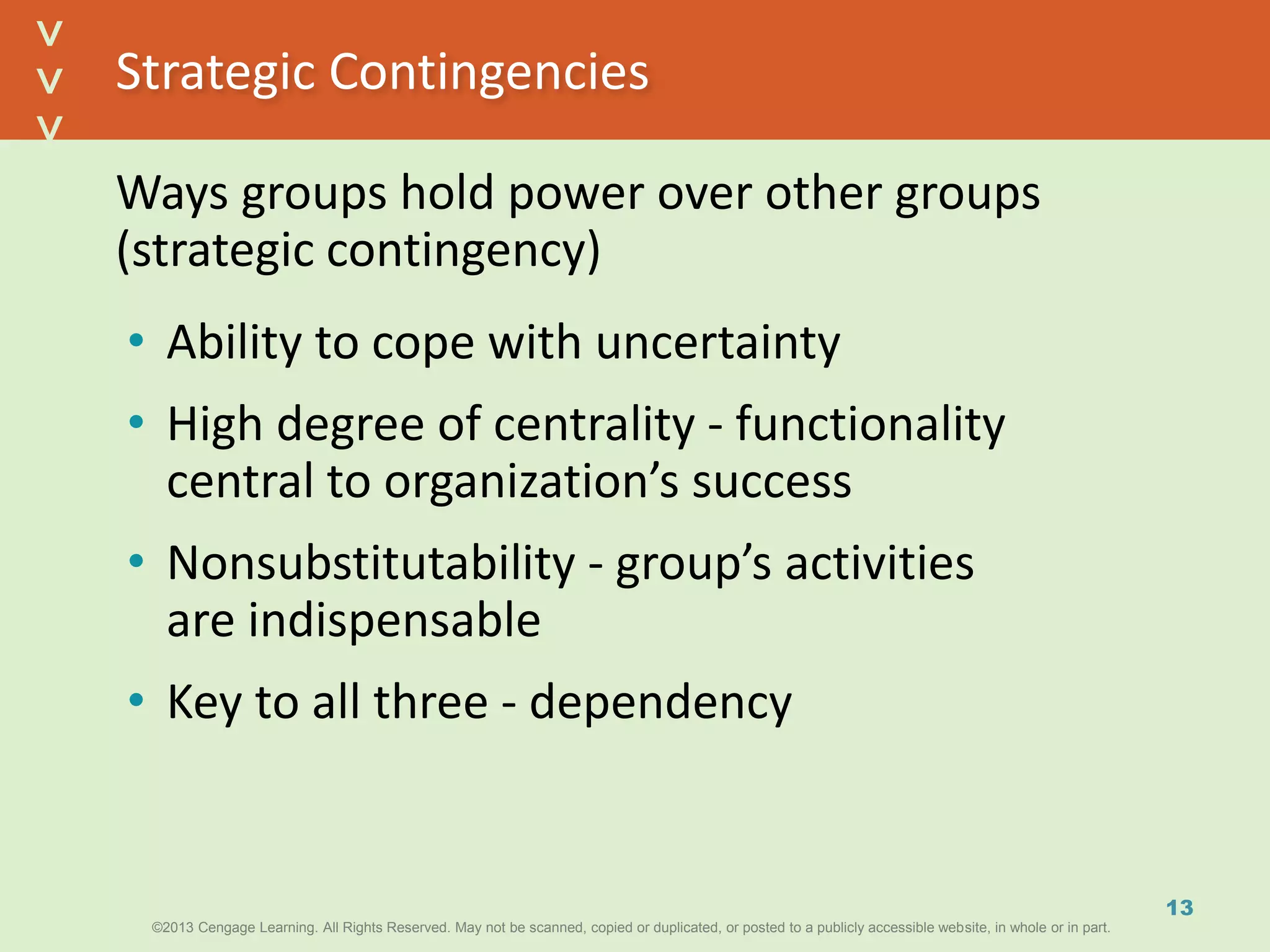 Strategic Contingencies

Ways groups hold power over other groups (strategic contingency)

• Ability to cope with uncertainty
• High degree of centrality - functionality central to organization’s success
• Nonsubstitutability - group’s activities are indispensable
• Key to all three - dependency

13

©2013 Cengage Learning. All Rights Reserved. May not be scanned, copied or duplicated, or posted to a publicly accessible website, in whole or in part.